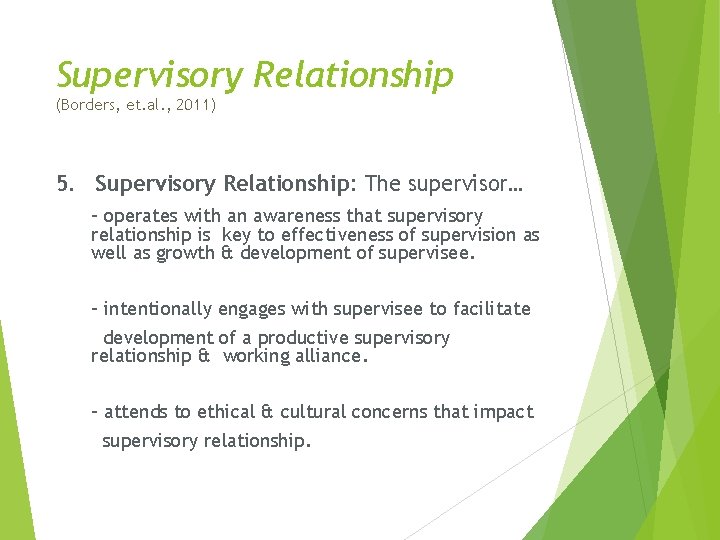 Supervisory Relationship
(Borders, et.al., 2011)

5. Supervisory Relationship: The supervisor…

- operates with an awareness that supervisory relationship is key to effectiveness of supervision as well as growth & development of supervisee.

- intentionally engages with supervisee to facilitate development of a productive supervisory relationship & working alliance.

- attends to ethical & cultural concerns that impact supervisory relationship.